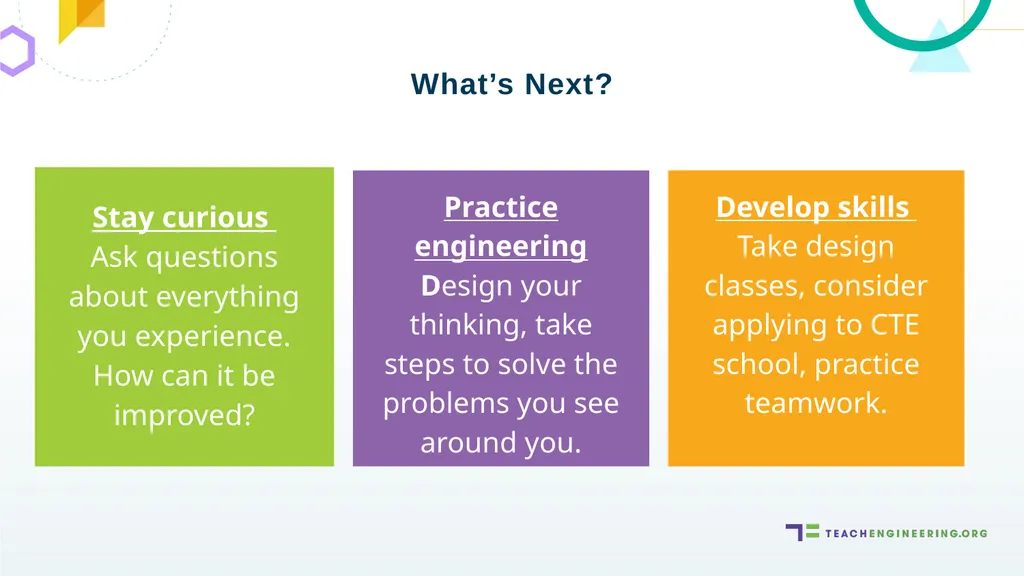 What's Next?

Stay curious
Ask questions about everything you experience. How can it be improved?

Practice engineering
Design your thinking, take steps to solve the problems you see around you.

Develop skills
Take design classes, consider applying to CTE school, practice teamwork.

TEACHENGINEERING.ORG